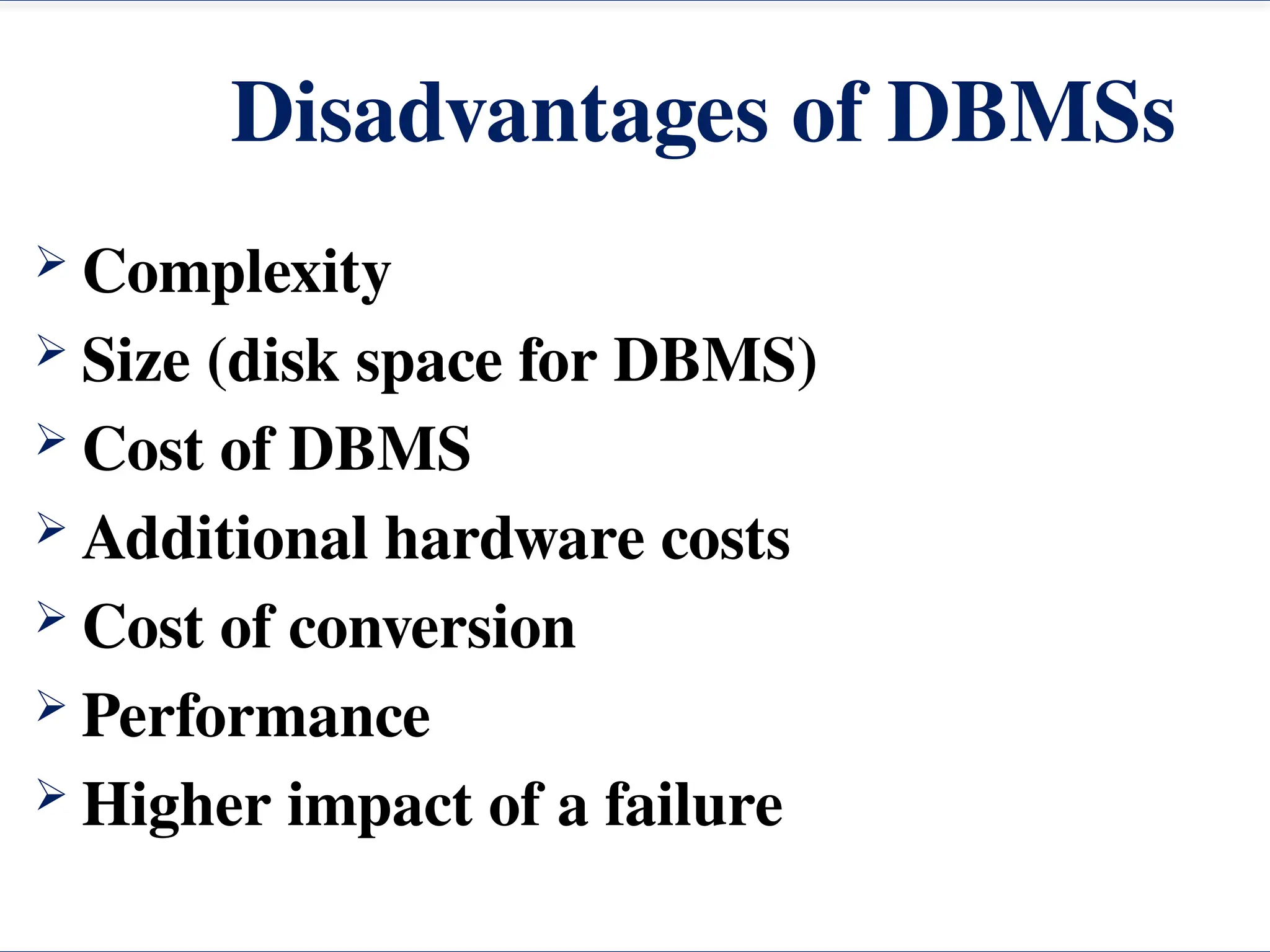 Disadvantages of DBMSs

➢ Complexity
➢ Size (disk space for DBMS)
➢ Cost of DBMS
➢ Additional hardware costs
➢ Cost of conversion
➢ Performance
➢ Higher impact of a failure